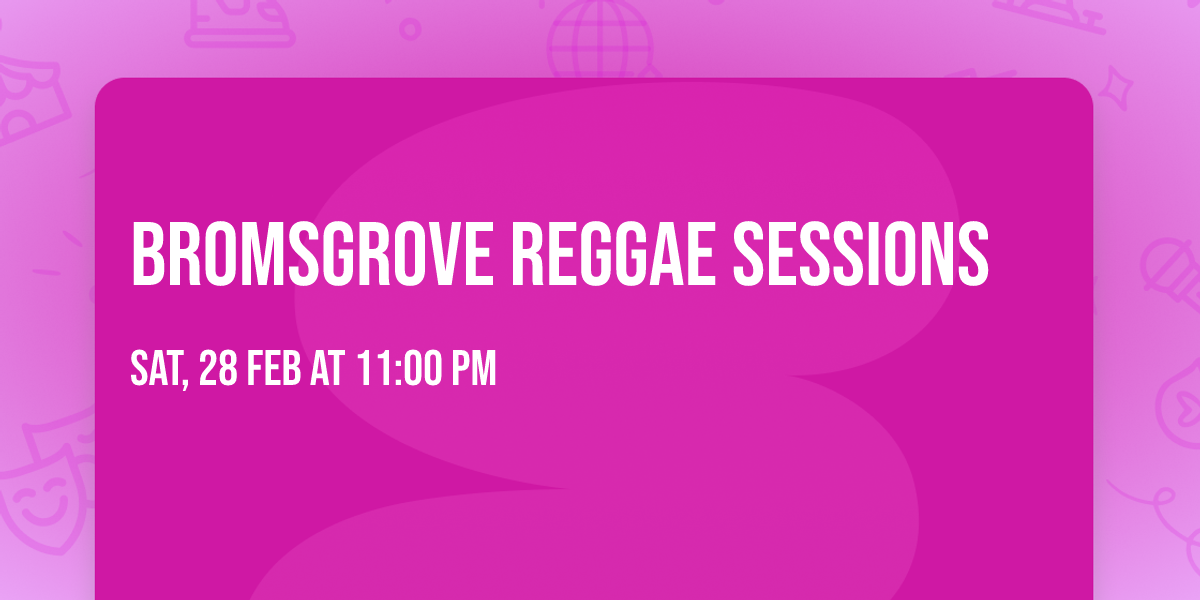 BROMSGROVE REGGAE SESSIONS

SAT, 28 FEB AT 11:00 PM